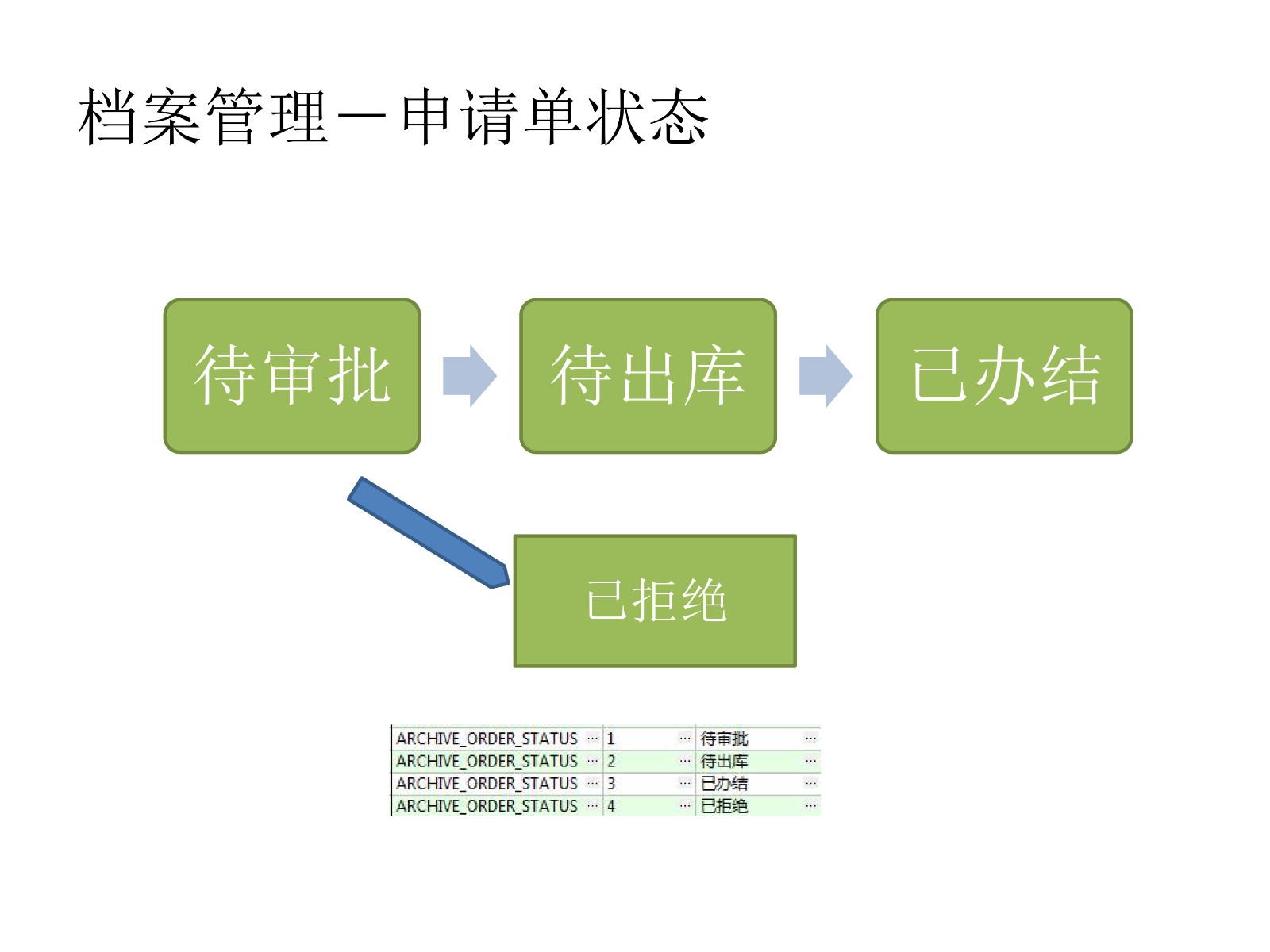 档案管理－申请单状态

待审批

待出库

已办结

已拒绝

| ARCHIVE_ORDER_STATUS ··· | 1 ··· | 待审批 ··· |
|---|---|---|
| ARCHIVE_ORDER_STATUS ··· | 2 ··· | 待出库 ··· |
| ARCHIVE_ORDER_STATUS ··· | 3 ··· | 已办结 ··· |
| ARCHIVE_ORDER_STATUS ··· | 4 ··· | 已拒绝 ··· |